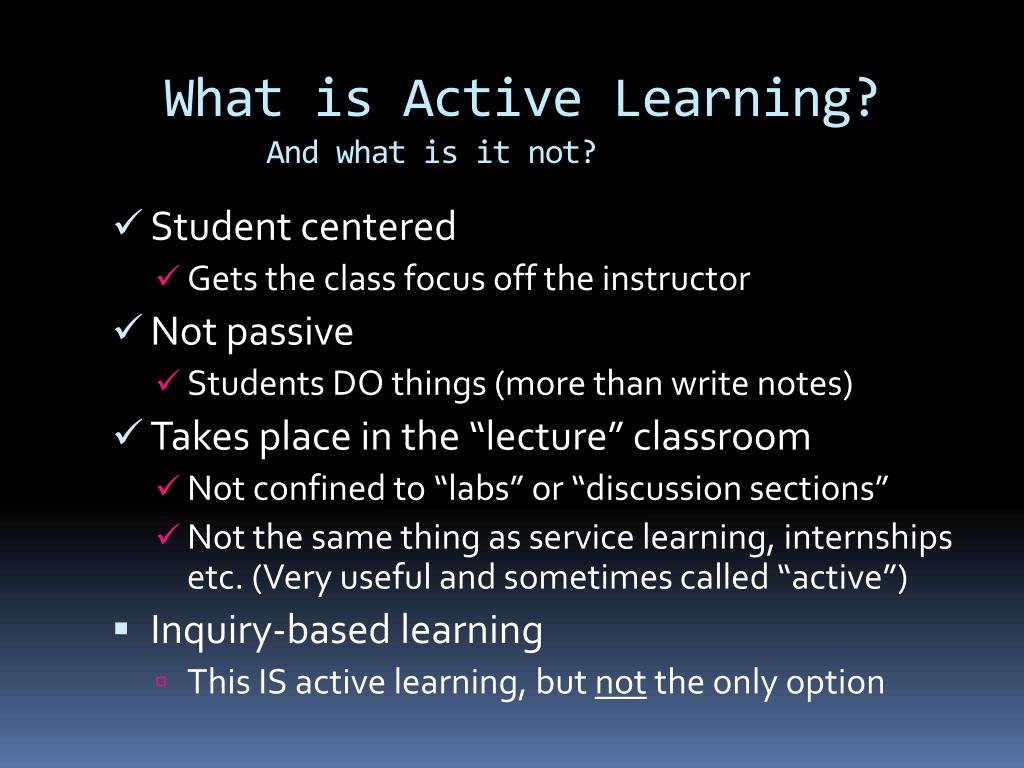 What is Active Learning?
And what is it not?

✓ Student centered
✓ Gets the class focus off the instructor
✓ Not passive
✓ Students DO things (more than write notes)
✓ Takes place in the “lecture” classroom
✓ Not confined to “labs” or “discussion sections”
✓ Not the same thing as service learning, internships etc. (Very useful and sometimes called “active”)
▪ Inquiry-based learning
▫ This IS active learning, but not the only option